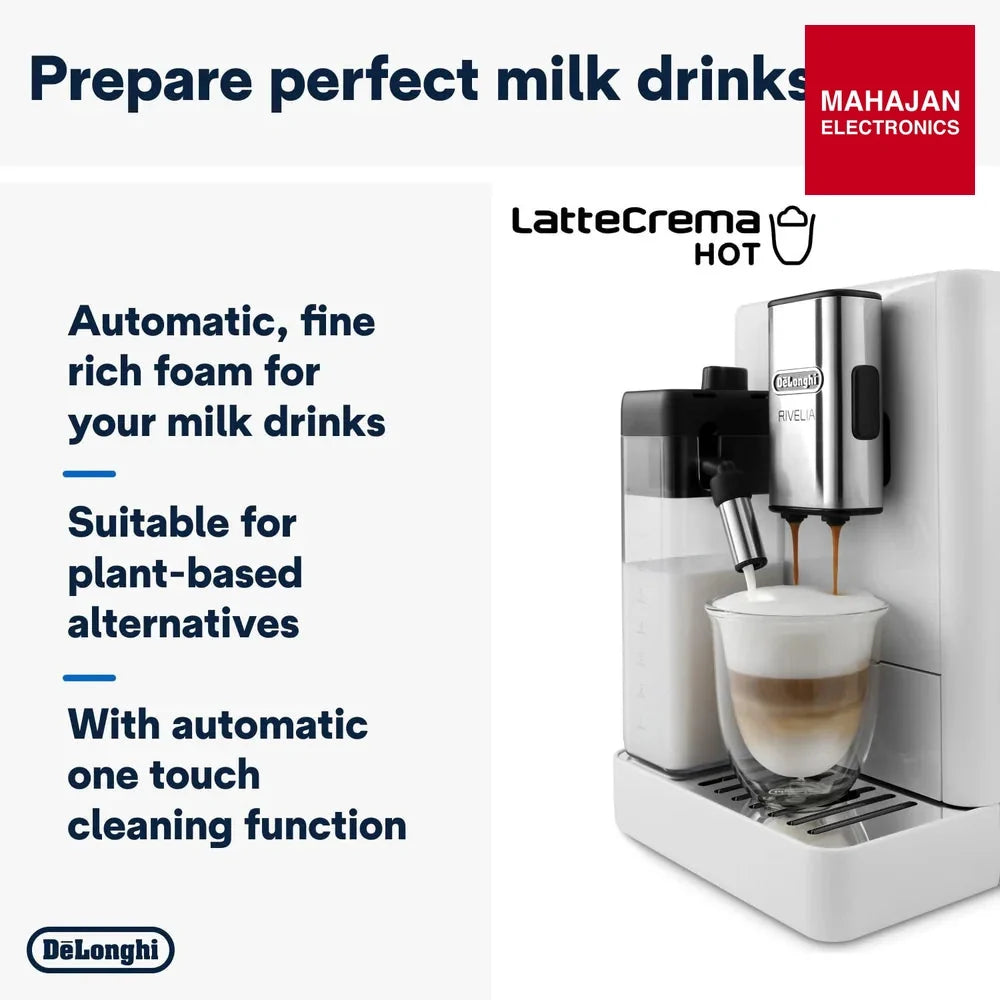 Prepare perfect milk drinks

MAHAJAN ELECTRONICS

LatteCrema HOT

Automatic, fine rich foam for your milk drinks

Suitable for plant-based alternatives

With automatic one touch cleaning function

DēLonghi

DēLonghi

RIVELIA